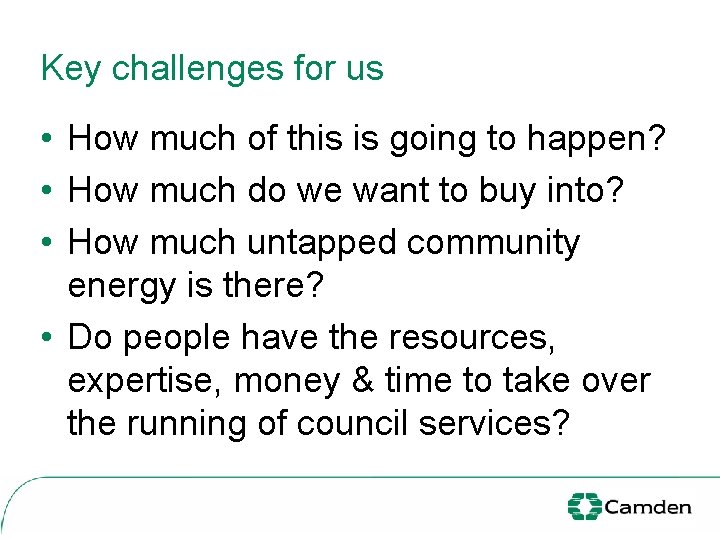 Key challenges for us

• How much of this is going to happen?
• How much do we want to buy into?
• How much untapped community energy is there?
• Do people have the resources, expertise, money & time to take over the running of council services?

Camden